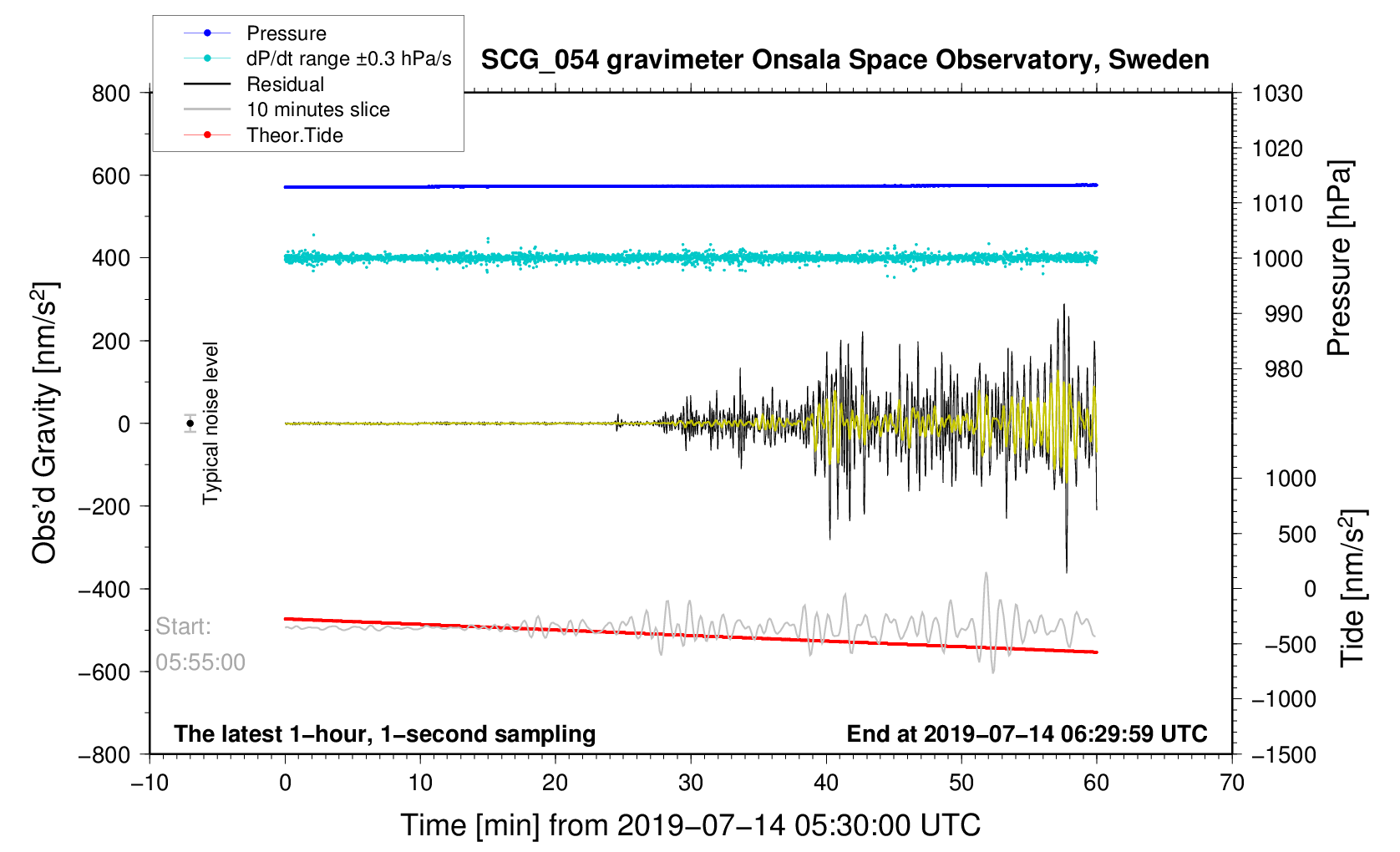 Pressure
dP/dt range ±0.3 hPa/s
Residual
10 minutes slice
Theor.Tide

SCG_054 gravimeter Onsala Space Observatory, Sweden

800
600
400
200
0
−200
−400
−600
−800

Obs'd Gravity [nm/s$^2$]

Typical noise level

Start:
05:55:00

1030
1020
1010
1000
990
980

Pressure [hPa]

1000
500
0
−500
−1000
−1500

Tide [nm/s$^2$]

The latest 1−hour, 1−second sampling

End at 2019−07−14 06:29:59 UTC

−10
0
10
20
30
40
50
60
70

Time [min] from 2019−07−14 05:30:00 UTC